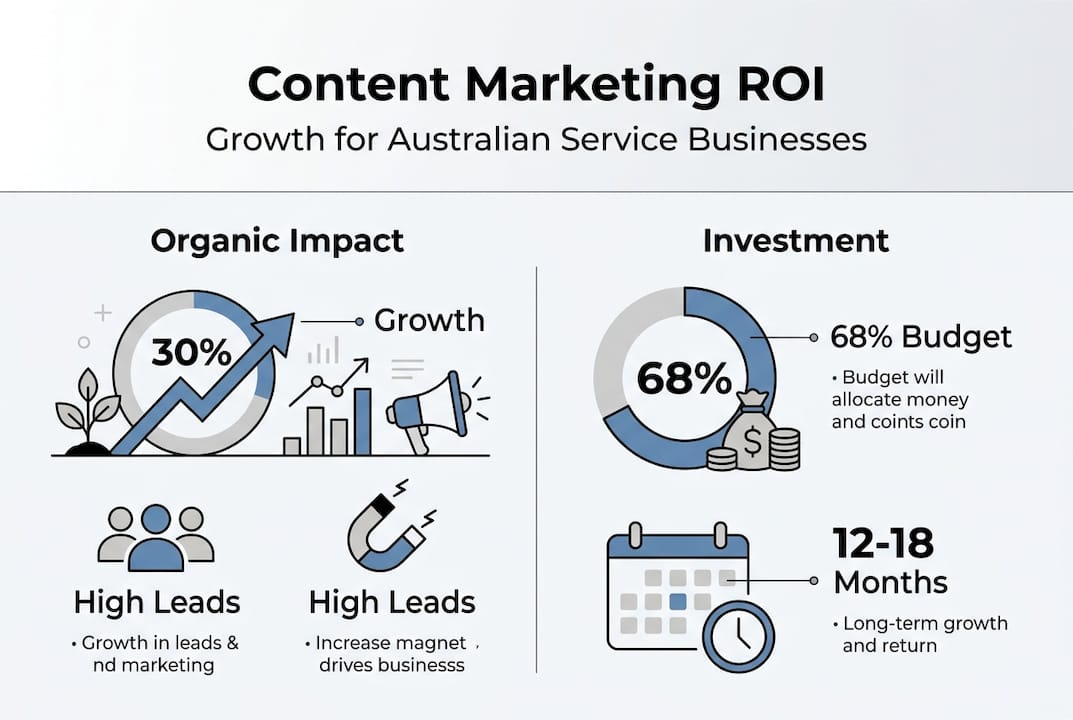 Content Marketing ROI

Growth for Australian Service Businesses

Organic Impact

30%

Growth

High Leads

• Growth in leads & nd marketing

High Leads

• Increase magnet drives businesss

Investment

68%

68% Budget

• Budget will allocate money and coints coin

$

12-18 Months

• Long-term growth and return